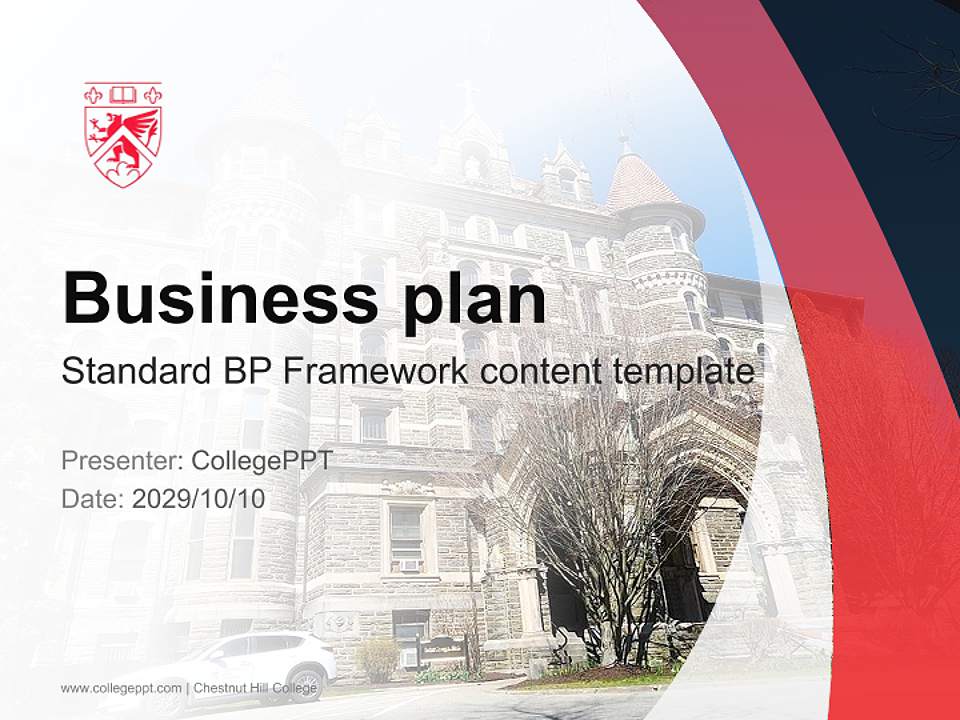 Business plan
Standard BP Framework content template

Presenter: CollegePPT
Date: 2029/10/10

www.collegeppt.com | Chestnut Hill College